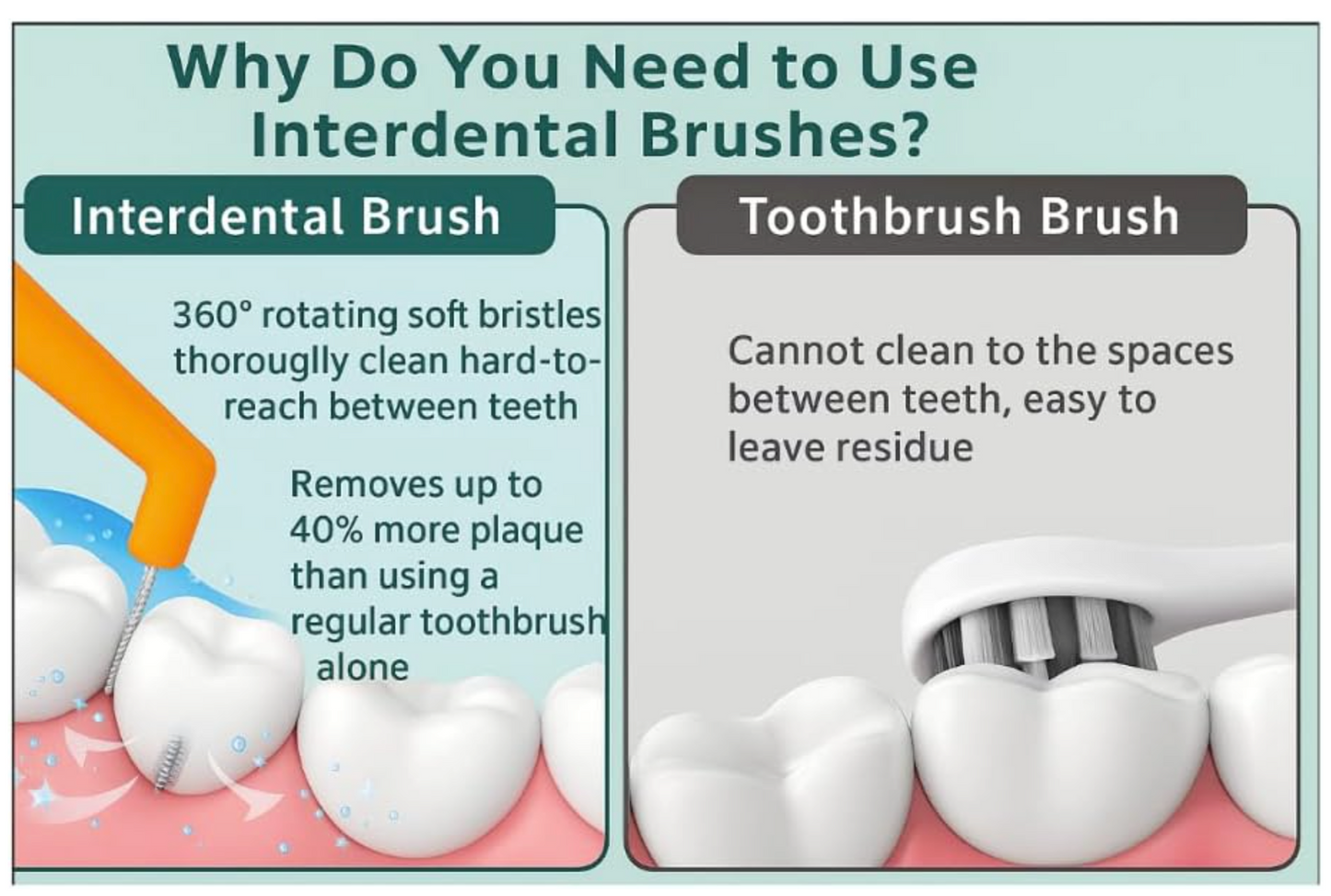 Why Do You Need to Use Interdental Brushes?

Interdental Brush

360° rotating soft bristles thorouglly clean hard-to-reach between teeth

Removes up to 40% more plaque than using a regular toothbrush alone

Toothbrush Brush

Cannot clean to the spaces between teeth, easy to leave residue